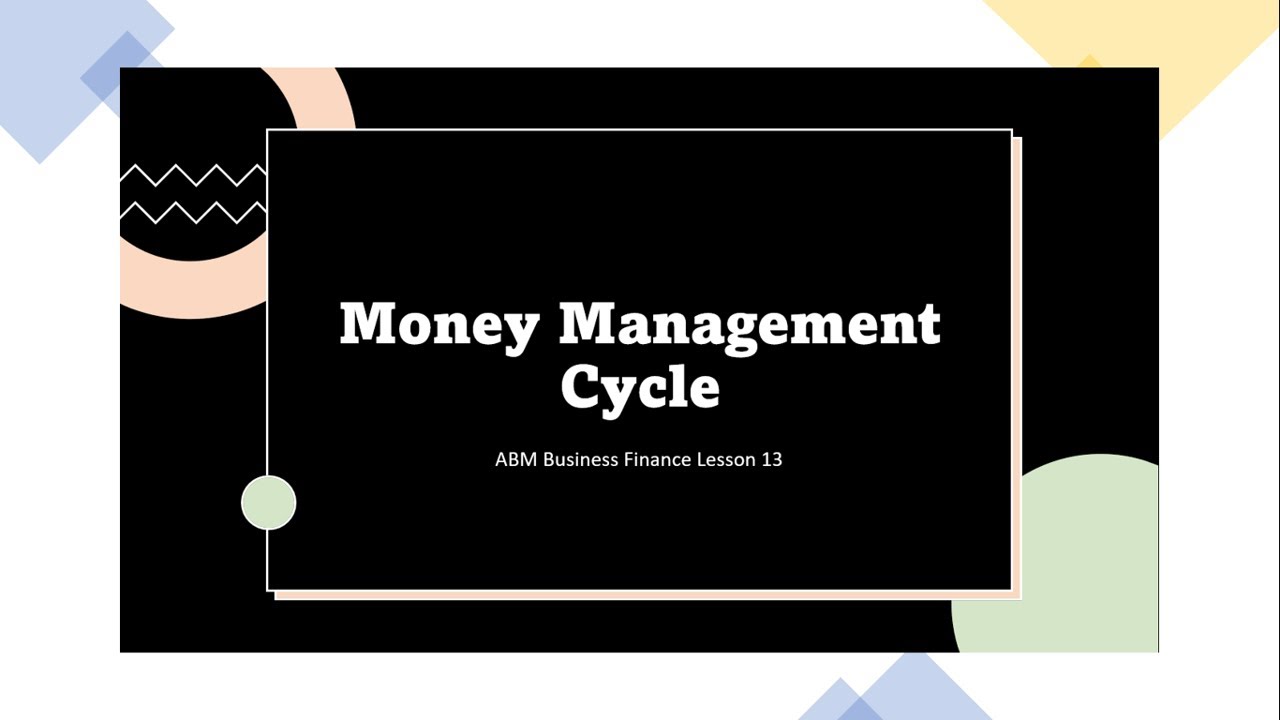 Money Management Cycle

ABM Business Finance Lesson 13